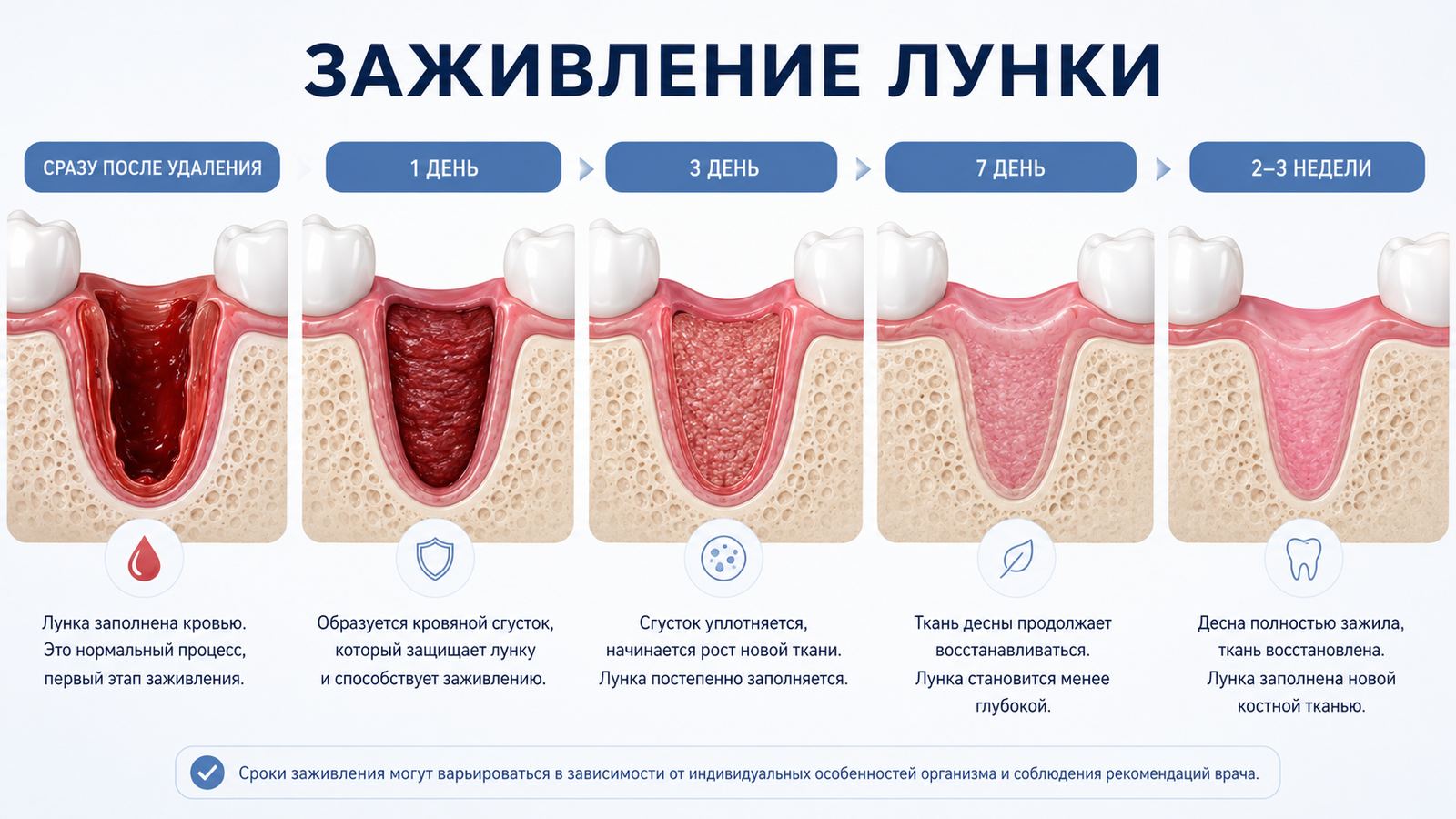 ЗАЖИВЛЕНИЕ ЛУНКИ

СРАЗУ ПОСЛЕ УДАЛЕНИЯ

1 ДЕНЬ

3 ДЕНЬ

7 ДЕНЬ

2–3 НЕДЕЛИ

Лунка заполнена кровью. Это нормальный процесс, первый этап заживления.

Образуется кровяной сгусток, который защищает лунку и способствует заживлению.

Сгусток уплотняется, начинается рост новой ткани. Лунка постепенно заполняется.

Ткань десны продолжает восстанавливаться. Лунка становится менее глубокой.

Десна полностью зажила, ткань восстановлена. Лунка заполнена новой костной тканью.

Сроки заживления могут варьироваться в зависимости от индивидуальных особенностей организма и соблюдения рекомендаций врача.